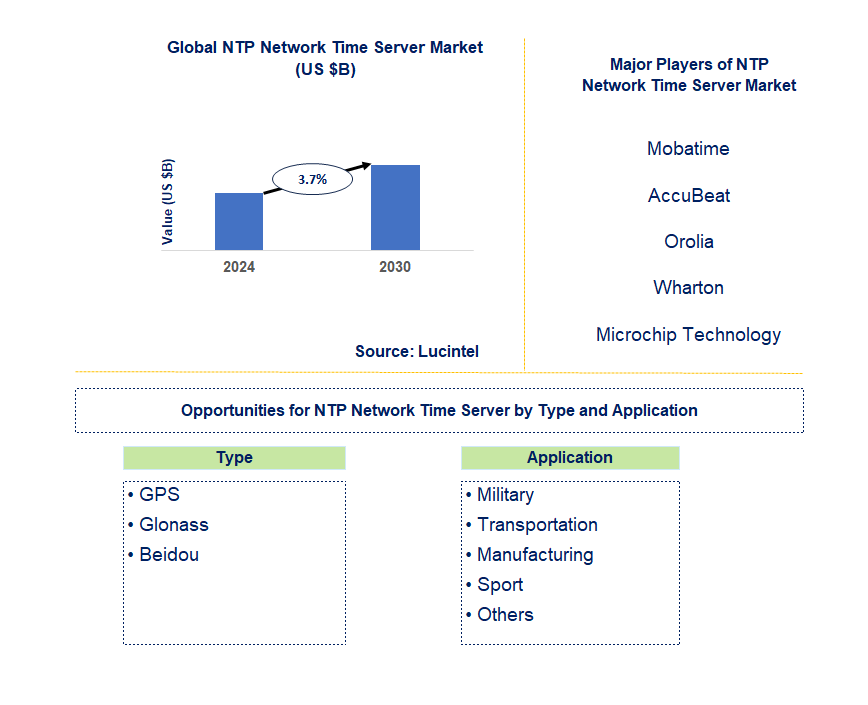 Global NTP Network Time Server Market
(US $B)

Value (US $B)

3.7%

2024

2030

Source: Lucintel

Major Players of NTP Network Time Server Market

Mobatime

AccuBeat

Orolia

Wharton

Microchip Technology

Opportunities for NTP Network Time Server by Type and Application

Type

• GPS
• Glonass
• Beidou

Application

• Military
• Transportation
• Manufacturing
• Sport
• Others